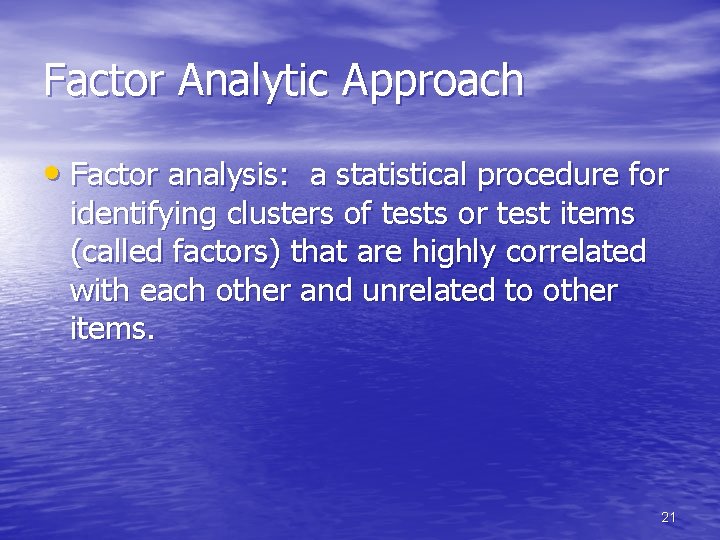 Factor Analytic Approach

• Factor analysis: a statistical procedure for identifying clusters of tests or test items (called factors) that are highly correlated with each other and unrelated to other items.

21